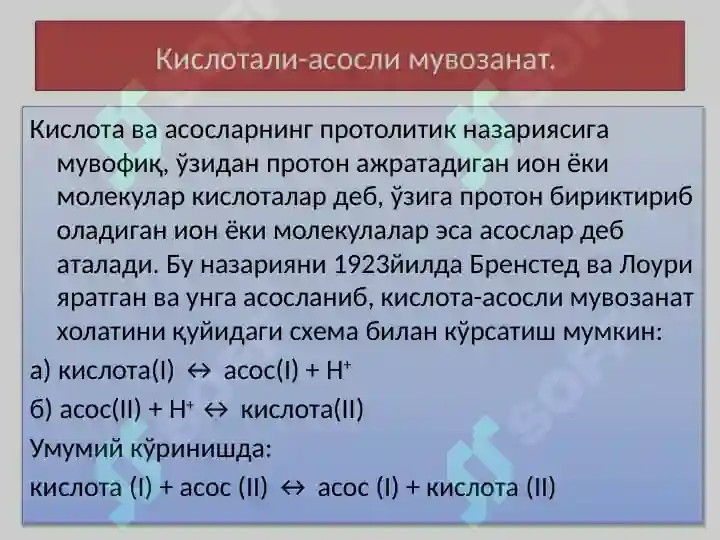 Кислотали-асосли мувозанат.

Кислота ва асосларнинг протолитик назариясига мувофиқ, ўзидан протон ажратадиган ион ёки молекулар кислоталар деб, ўзига протон бириктириб оладиган ион ёки молекулалар эса асослар деб аталади. Бу назарияни 1923йилда Бренстед ва Лоури яратган ва унга асосланиб, кислота-асосли мувозанат холатини қуйидаги схема билан кўрсатиш мумкин:

а) кислота(I) $\leftrightarrow$ асос(I) + $H^+$

б) асос(II) + $H^+$ $\leftrightarrow$ кислота(II)

Умумий кўринишда:

кислота (I) + асос (II) $\leftrightarrow$ асос (I) + кислота (II)